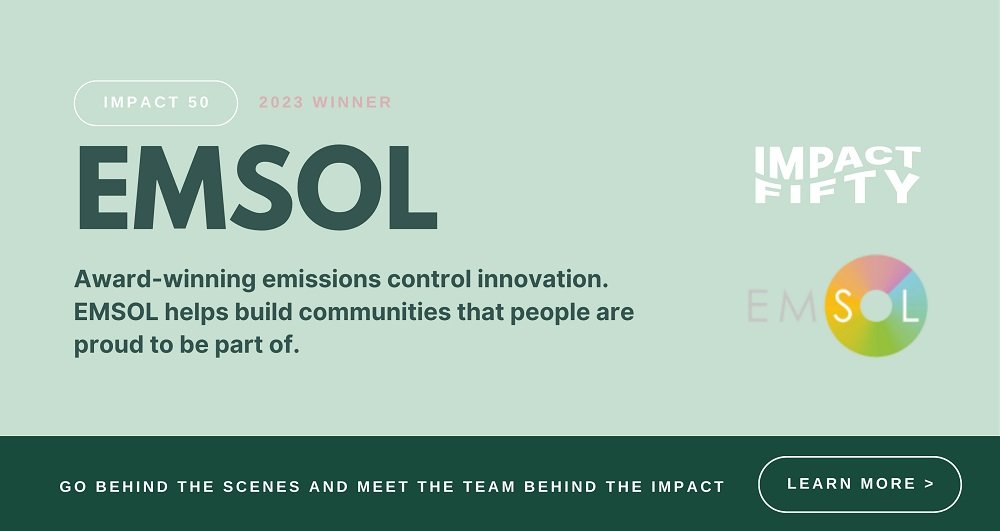 IMPACT 50 2023 WINNER

EMSOL

Award-winning emissions control innovation. EMSOL helps build communities that people are proud to be part of.

IMPACT FIFTY

EMSOL

GO BEHIND THE SCENES AND MEET THE TEAM BEHIND THE IMPACT

LEARN MORE >